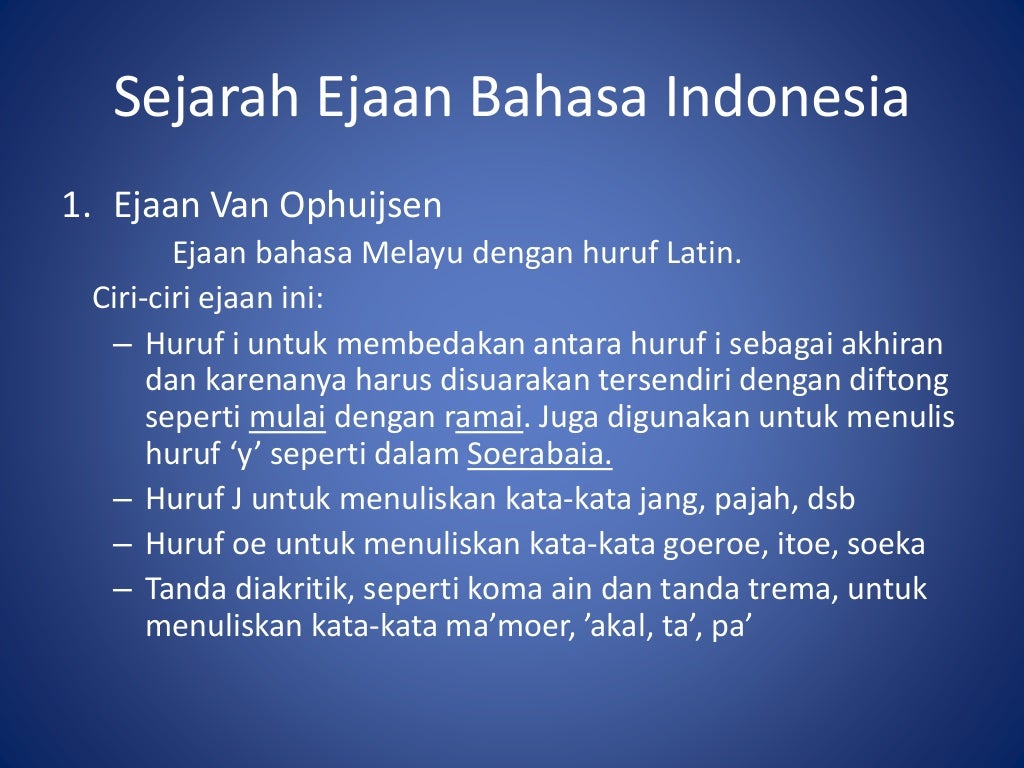 Sejarah Ejaan Bahasa Indonesia

1. Ejaan Van Ophuijsen

Ejaan bahasa Melayu dengan huruf Latin.

Ciri-ciri ejaan ini:

– Huruf i untuk membedakan antara huruf i sebagai akhiran dan karenanya harus disuarakan tersendiri dengan diftong seperti mulai dengan ramai. Juga digunakan untuk menulis huruf ‘y’ seperti dalam Soerabaia.
– Huruf J untuk menuliskan kata-kata jang, pajah, dsb
– Huruf oe untuk menuliskan kata-kata goeroe, itoe, soeka
– Tanda diakritik, seperti koma ain dan tanda trema, untuk menuliskan kata-kata ma’moer, ’akal, ta’, pa’